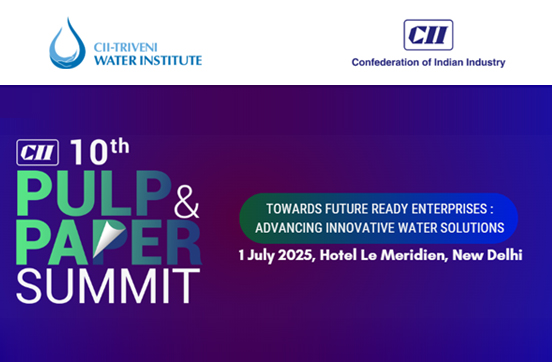 CII-TRIVENI
WATER INSTITUTE

CII
Confederation of Indian Industry

CII 10th
PULP &
PAPER
SUMMIT

TOWARDS FUTURE READY ENTERPRISES : ADVANCING INNOVATIVE WATER SOLUTIONS

1 July 2025, Hotel Le Meridien, New Delhi